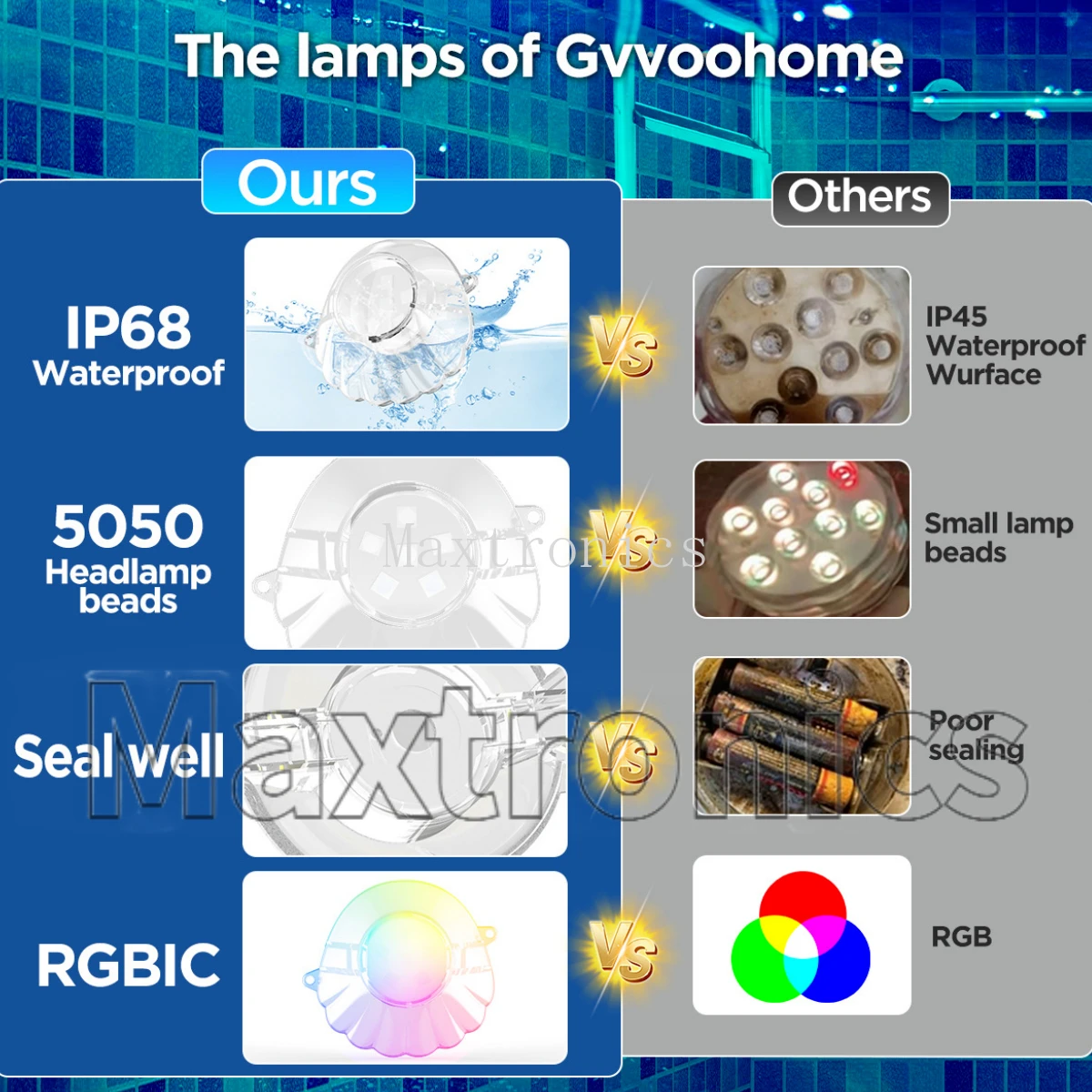 The lamps of Gvvoohome

Ours

IP68
Waterproof

Vs

5050
Headlamp
beads

Vs

Seal well

Vs

RGBIC

Vs

Others

IP45
Waterproof
Wurface

Small lamp
beads

Poor
sealing

RGB

Maxtronics